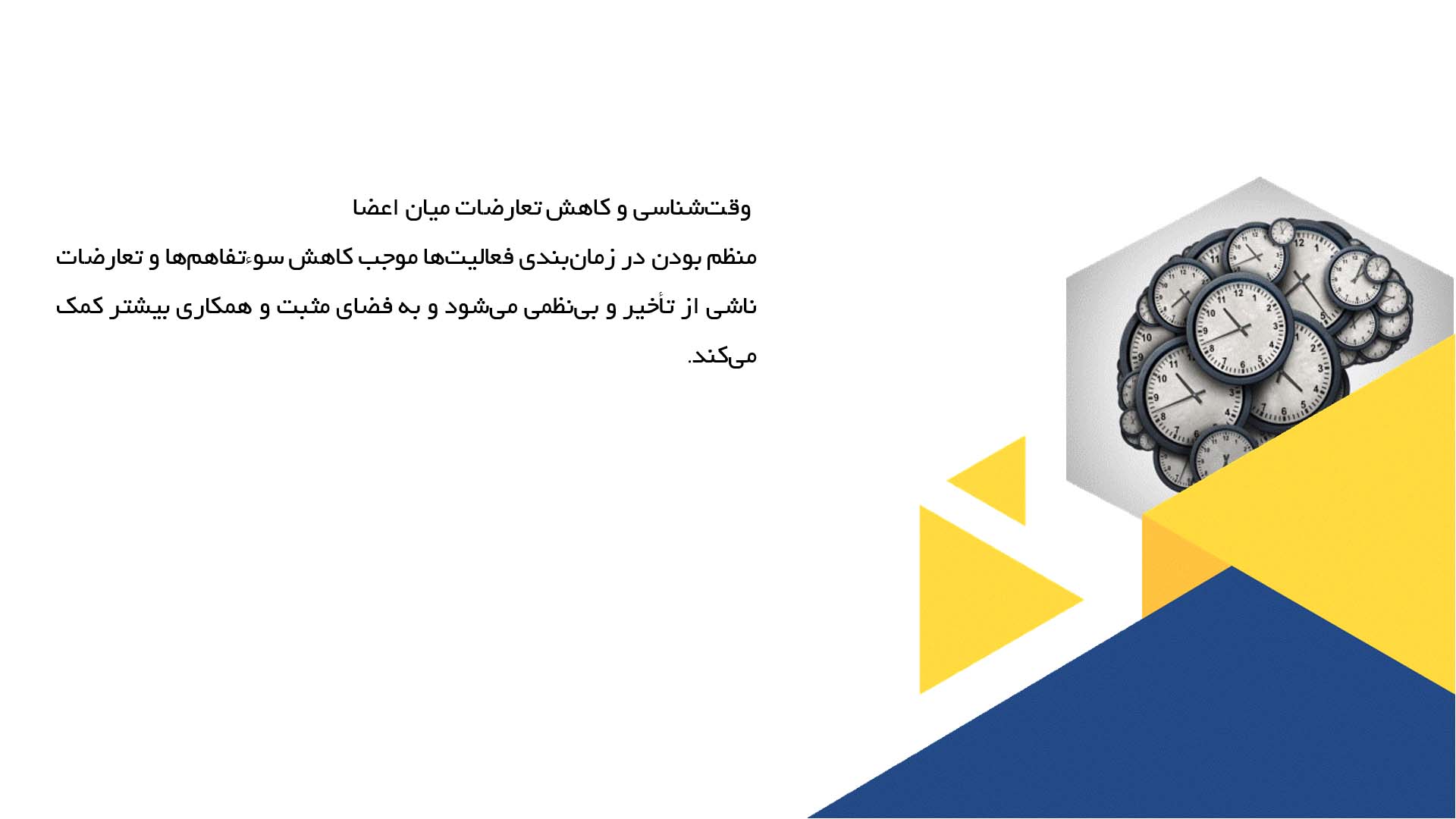 وقت‌شناسی و کاهش تعارضات میان اعضا

منظم بودن در زمان‌بندی فعالیت‌ها موجب کاهش سوءتفاهم‌ها و تعارضات ناشی از تأخیر و بی‌نظمی می‌شود و به فضای مثبت و همکاری بیشتر کمک می‌کند.